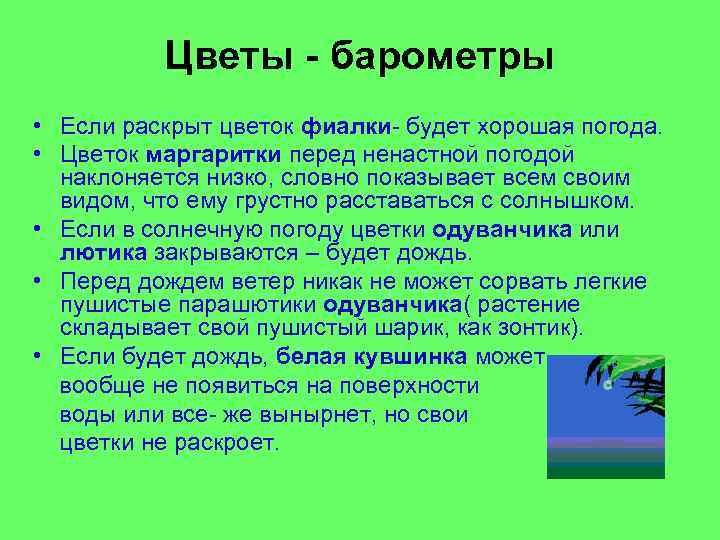 Цветы - барометры

• Если раскрыт цветок фиалки- будет хорошая погода.
• Цветок маргаритки перед ненастной погодой наклоняется низко, словно показывает всем своим видом, что ему грустно расставаться с солнышком.
• Если в солнечную погоду цветки одуванчика или лютика закрываются – будет дождь.
• Перед дождем ветер никак не может сорвать легкие пушистые парашютики одуванчика( растение складывает свой пушистый шарик, как зонтик).
• Если будет дождь, белая кувшинка может вообще не появиться на поверхности воды или все- же вынырнет, но свои цветки не раскроет.